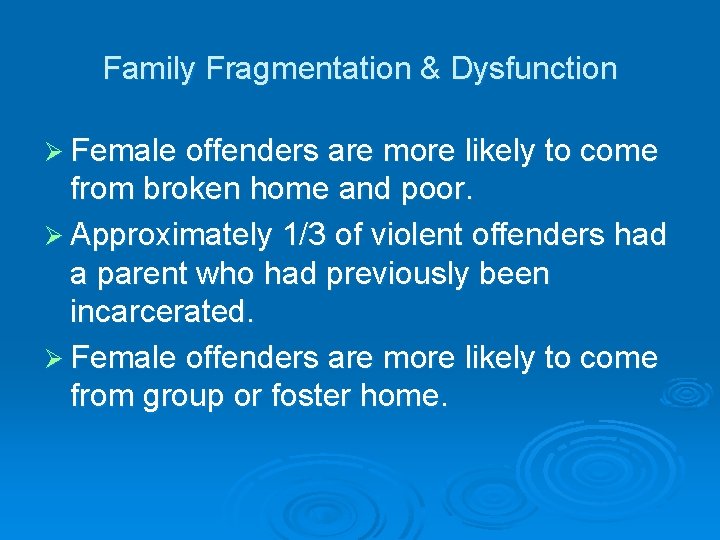 Family Fragmentation & Dysfunction

➢ Female offenders are more likely to come from broken home and poor.

➢ Approximately 1/3 of violent offenders had a parent who had previously been incarcerated.

➢ Female offenders are more likely to come from group or foster home.